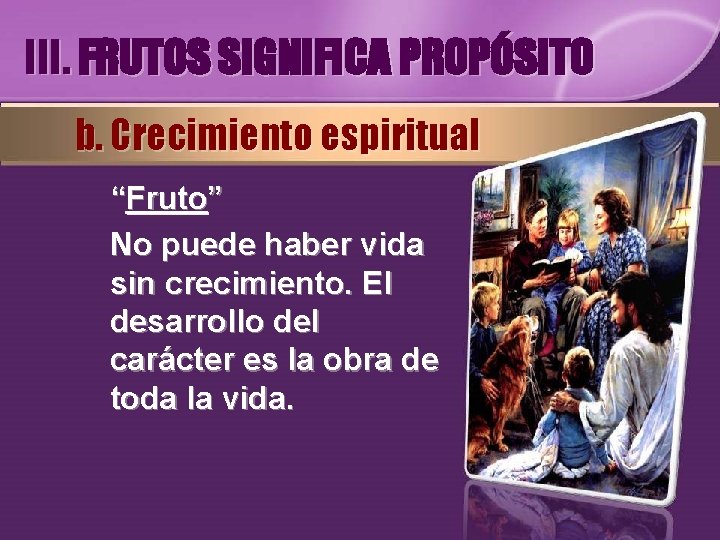 III. FRUTOS SIGNIFICA PROPÓSITO

b. Crecimiento espiritual

“Fruto”

No puede haber vida sin crecimiento. El desarrollo del carácter es la obra de toda la vida.